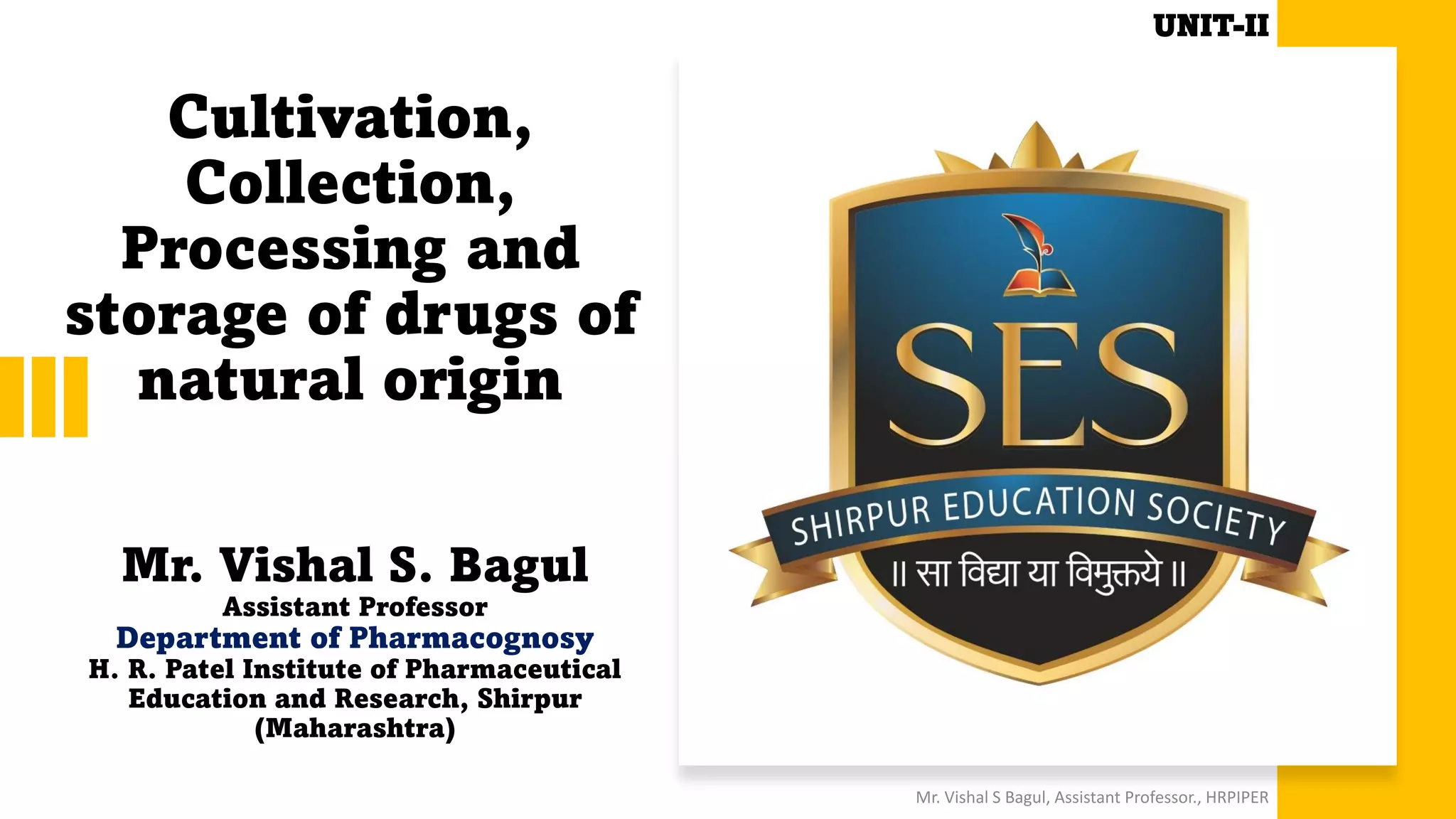 UNIT-II

Cultivation, Collection, Processing and storage of drugs of natural origin

Mr. Vishal S. Bagul
Assistant Professor
Department of Pharmacognosy
H. R. Patel Institute of Pharmaceutical Education and Research, Shirpur (Maharashtra)

SES
SHIRPUR EDUCATION SOCIETY
॥ सा विद्या या विमुक्तये ॥

Mr. Vishal S Bagul, Assistant Professor., HRPIPER